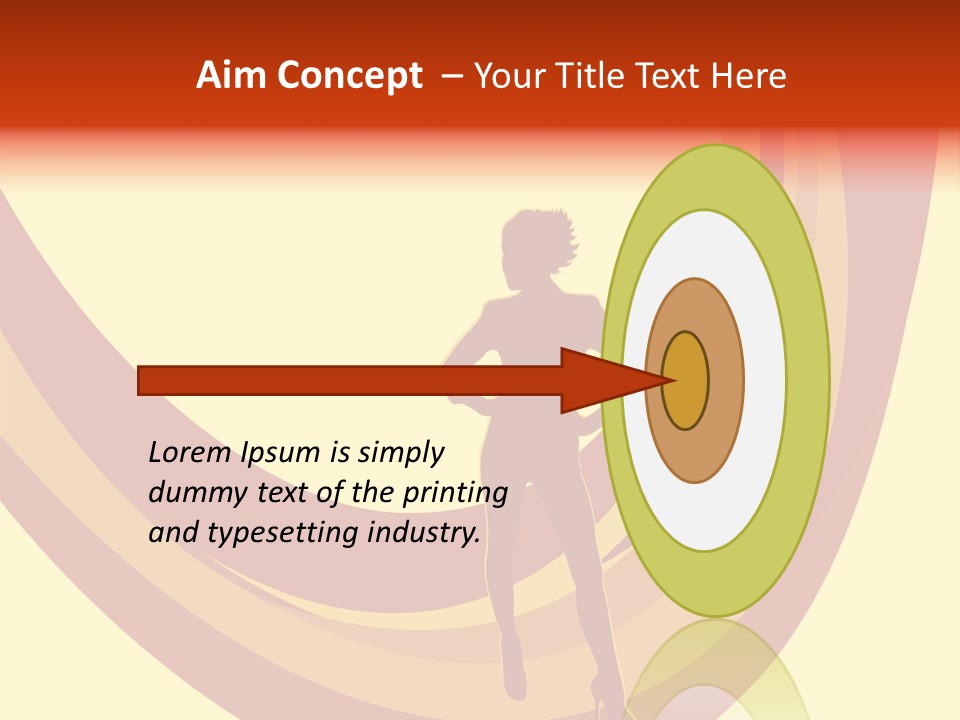 Aim Concept – Your Title Text Here

Lorem Ipsum is simply dummy text of the printing and typesetting industry.